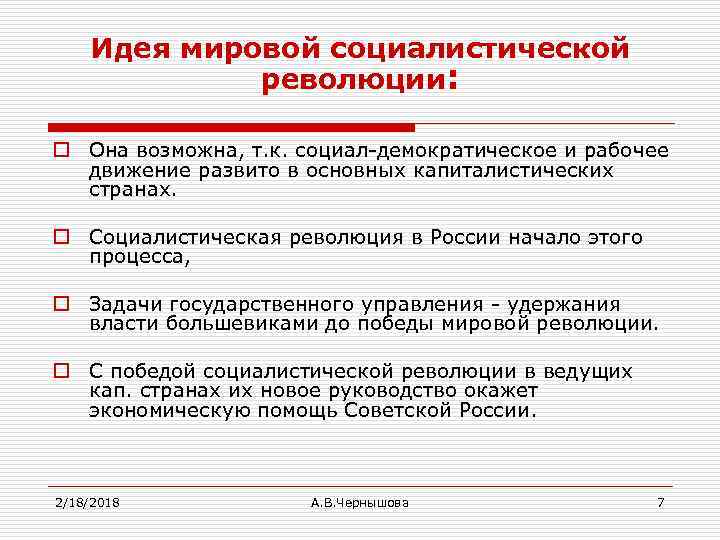 Идея мировой социалистической революции:

Она возможна, т.к. социал-демократическое и рабочее движение развито в основных капиталистических странах.

Социалистическая революция в России начало этого процесса,

Задачи государственного управления - удержания власти большевиками до победы мировой революции.

С победой социалистической революции в ведущих кап. странах их новое руководство окажет экономическую помощь Советской России.

2/18/2018

А.В.Чернышова

7